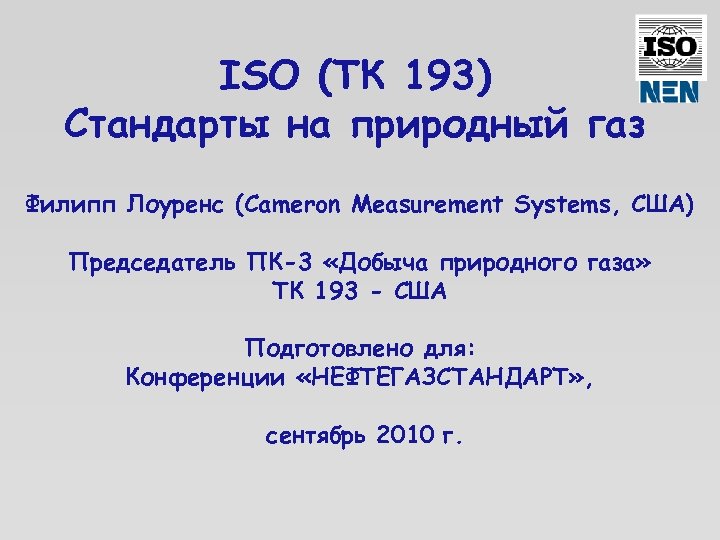 ISO
NEN

ISO (ТК 193)
Стандарты на природный газ

Филипп Лоуренс (Cameron Measurement Systems, США)

Председатель ПК-3 «Добыча природного газа»
ТК 193 - США

Подготовлено для:
Конференции «НЕФТЕГАЗСТАНДАРТ»,

сентябрь 2010 г.